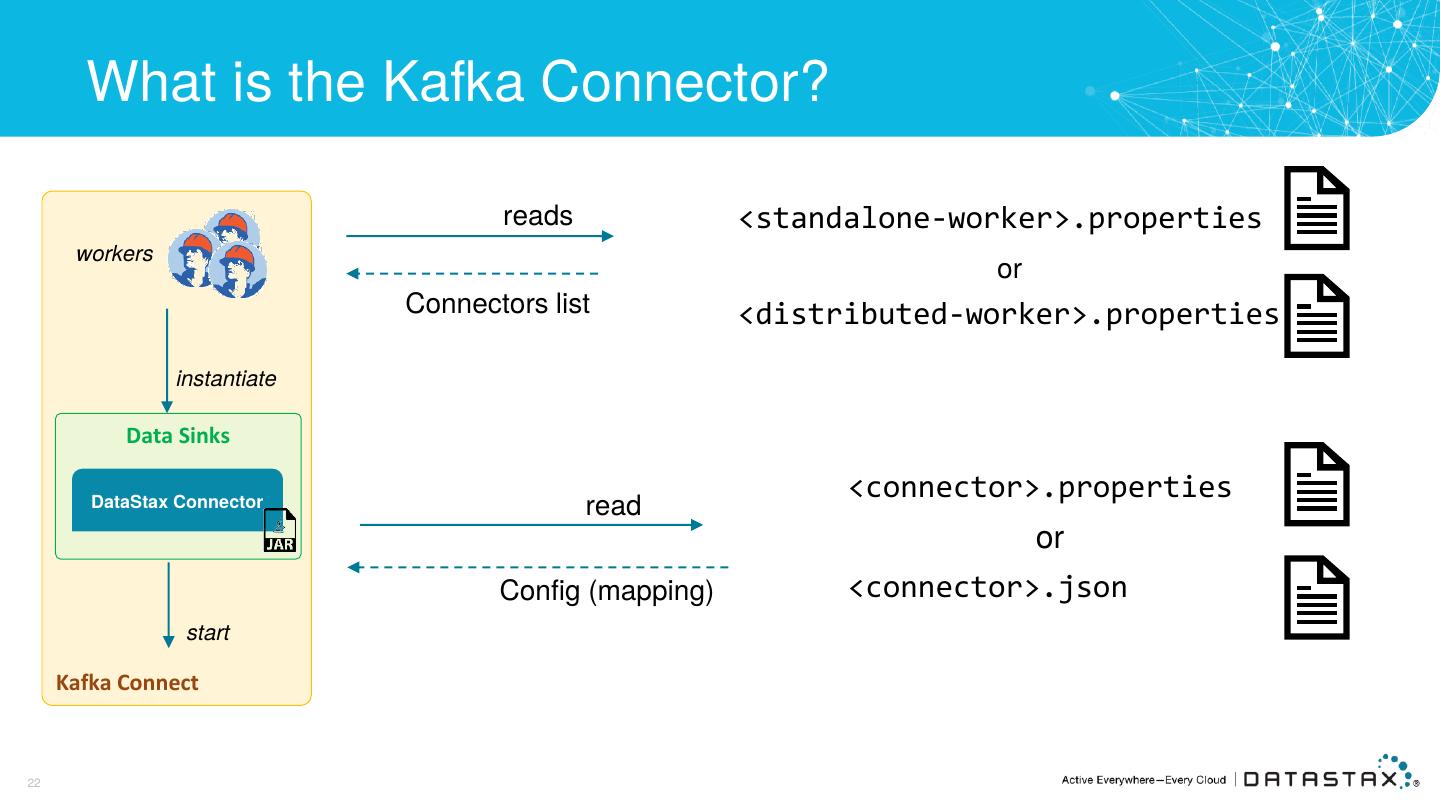 What is the Kafka Connector?

workers

instantiate

Data Sinks

DataStax Connector

JAR

start

Kafka Connect

reads

Connectors list

<standalone-worker>.properties

or

<distributed-worker>.properties

read

Config (mapping)

<connector>.properties

or

<connector>.json

22

Active Everywhere—Every Cloud | DATASTAX